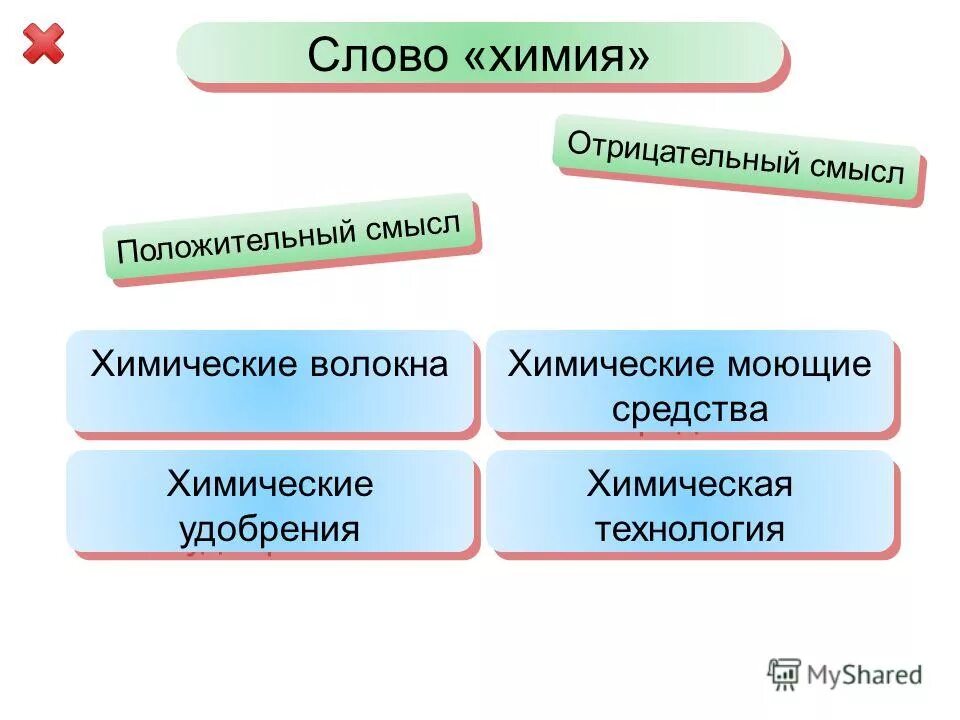 Слово «химия»

Отрицательный смысл

Положительный смысл

Химические волокна

Химические моющие средства

Химические удобрения

Химическая технология

MyShared